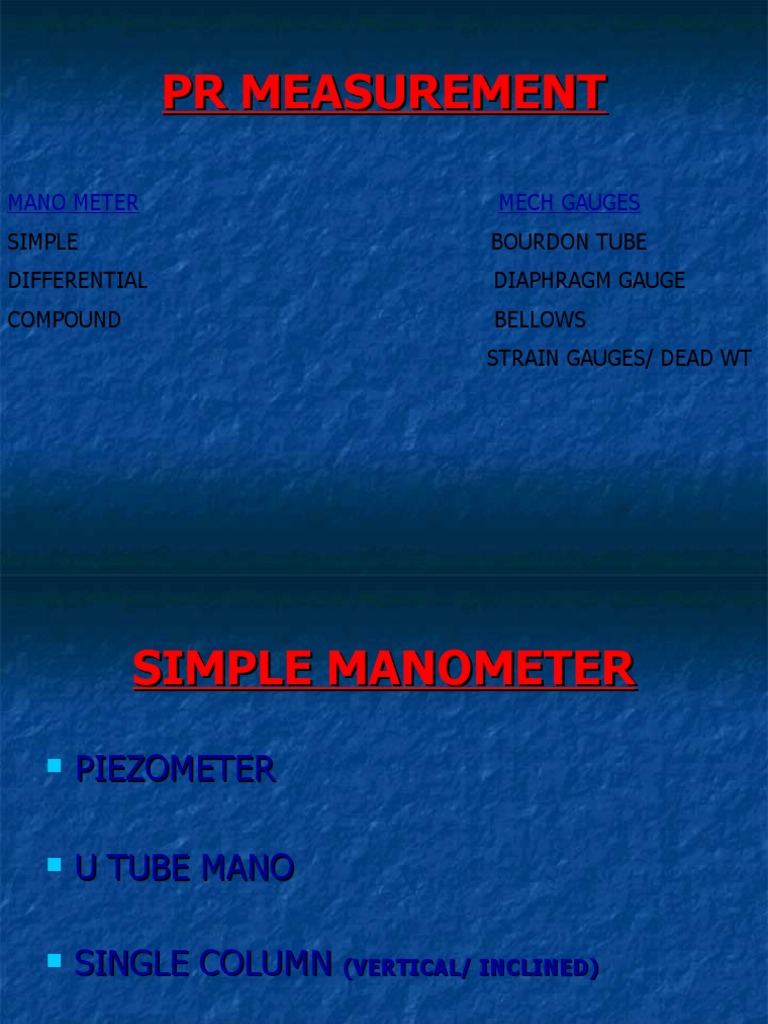 PR MEASUREMENT

MANO METER

SIMPLE

DIFFERENTIAL

COMPOUND

MECH GAUGES

BOURDON TUBE

DIAPHRAGM GAUGE

BELLOWS

STRAIN GAUGES/ DEAD WT

SIMPLE MANOMETER

PIEZOMETER

U TUBE MANO

SINGLE COLUMN (VERTICAL/ INCLINED)